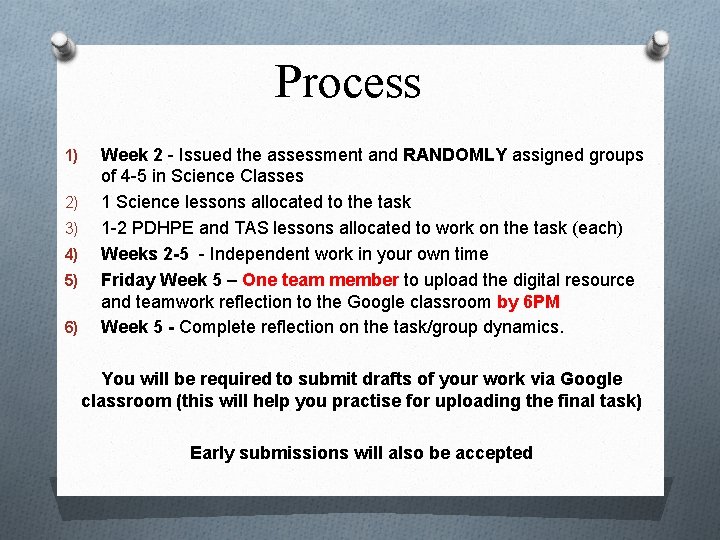 Process

1) Week 2 - Issued the assessment and RANDOMLY assigned groups of 4-5 in Science Classes
2) 1 Science lessons allocated to the task
3) 1-2 PDHPE and TAS lessons allocated to work on the task (each)
4) Weeks 2-5 - Independent work in your own time
5) Friday Week 5 – One team member to upload the digital resource and teamwork reflection to the Google classroom by 6PM
6) Week 5 - Complete reflection on the task/group dynamics.

You will be required to submit drafts of your work via Google classroom (this will help you practise for uploading the final task)

Early submissions will also be accepted